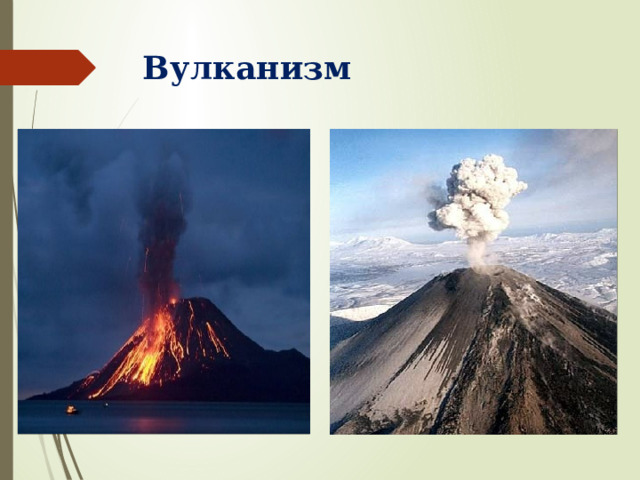 Вулканизм